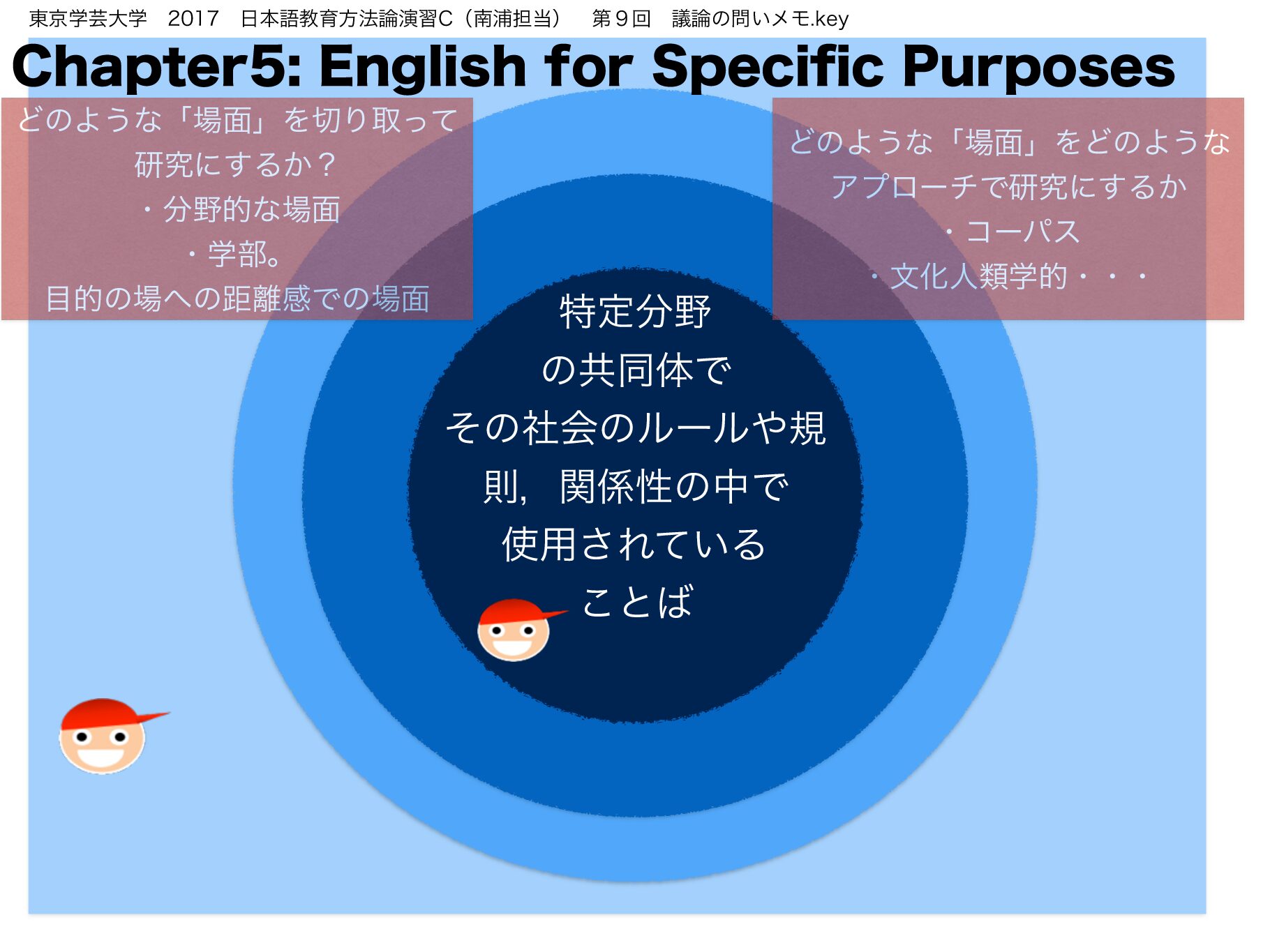 東京学芸大学　2017　日本語教育方法論演習C（南浦担当）　第９回　議論の問いメモ.key

Chapter5: English for Specific Purposes

どのような「場面」を切り取って研究にするか？
・分野的な場面
・学部。
目的の場への距離感での場面

どのような「場面」をどのようなアプローチで研究にするか
・コーパス
・文化人類学的・・・

特定分野の共同体でその社会のルールや規則，関係性の中で使用されていることば